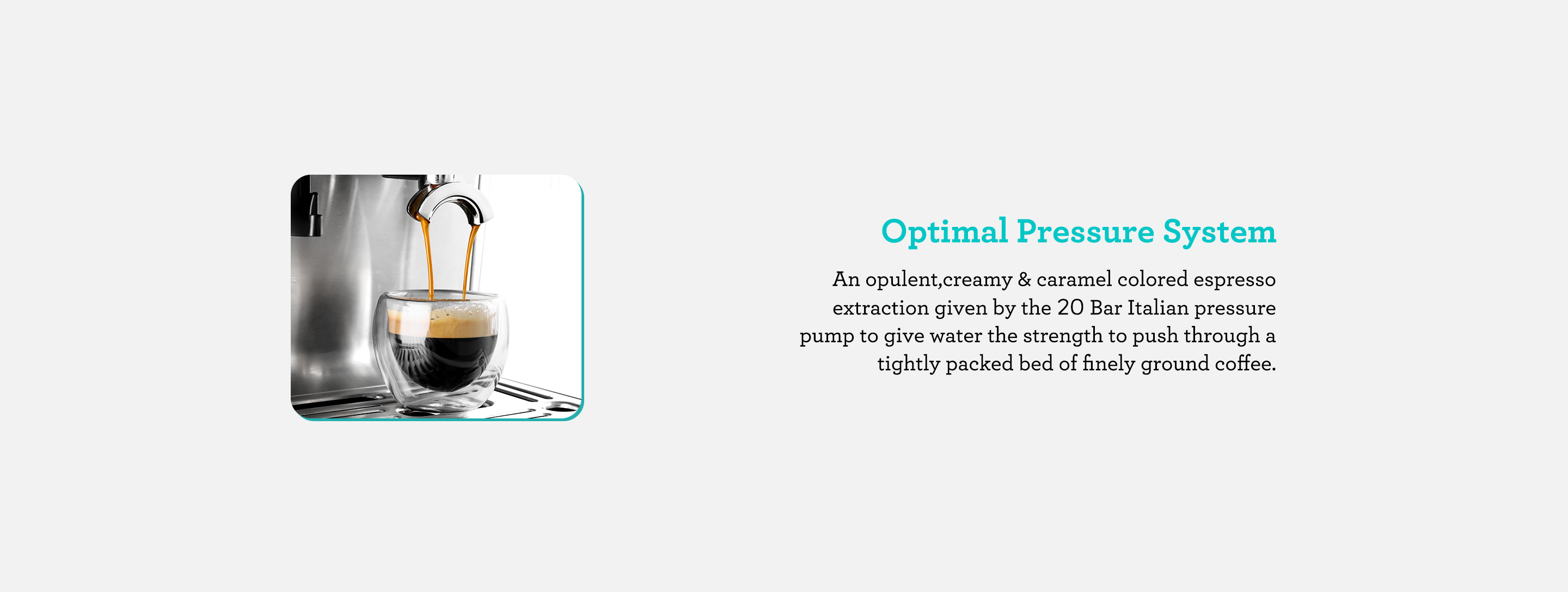 Optimal Pressure System

An opulent,creamy & caramel colored espresso extraction given by the 20 Bar Italian pressure pump to give water the strength to push through a tightly packed bed of finely ground coffee.